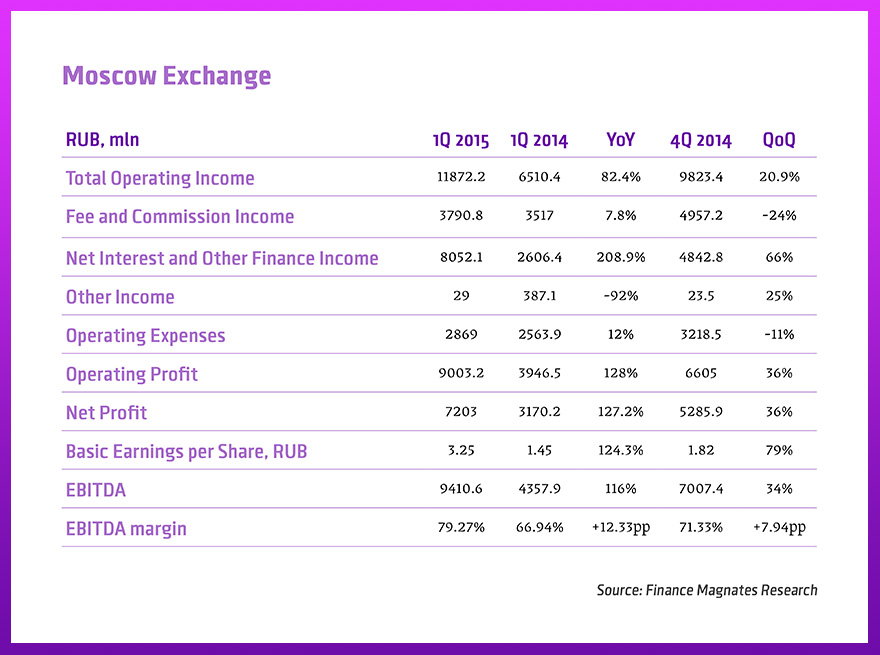 Moscow Exchange

| RUB, mln | 1Q 2015 | 1Q 2014 | YoY | 4Q 2014 | QoQ |
|---|---|---|---|---|---|
| Total Operating Income | 11872.2 | 6510.4 | 82.4% | 9823.4 | 20.9% |
| Fee and Commission Income | 3790.8 | 3517 | 7.8% | 4957.2 | -24% |
| Net Interest and Other Finance Income | 8052.1 | 2606.4 | 208.9% | 4842.8 | 66% |
| Other Income | 29 | 387.1 | -92% | 23.5 | 25% |
| Operating Expenses | 2869 | 2563.9 | 12% | 3218.5 | -11% |
| Operating Profit | 9003.2 | 3946.5 | 128% | 6605 | 36% |
| Net Profit | 7203 | 3170.2 | 127.2% | 5285.9 | 36% |
| Basic Earnings per Share, RUB | 3.25 | 1.45 | 124.3% | 1.82 | 79% |
| EBITDA | 9410.6 | 4357.9 | 116% | 7007.4 | 34% |
| EBITDA margin | 79.27% | 66.94% | +12.33pp | 71.33% | +7.94pp |

Source: Finance Magnates Research